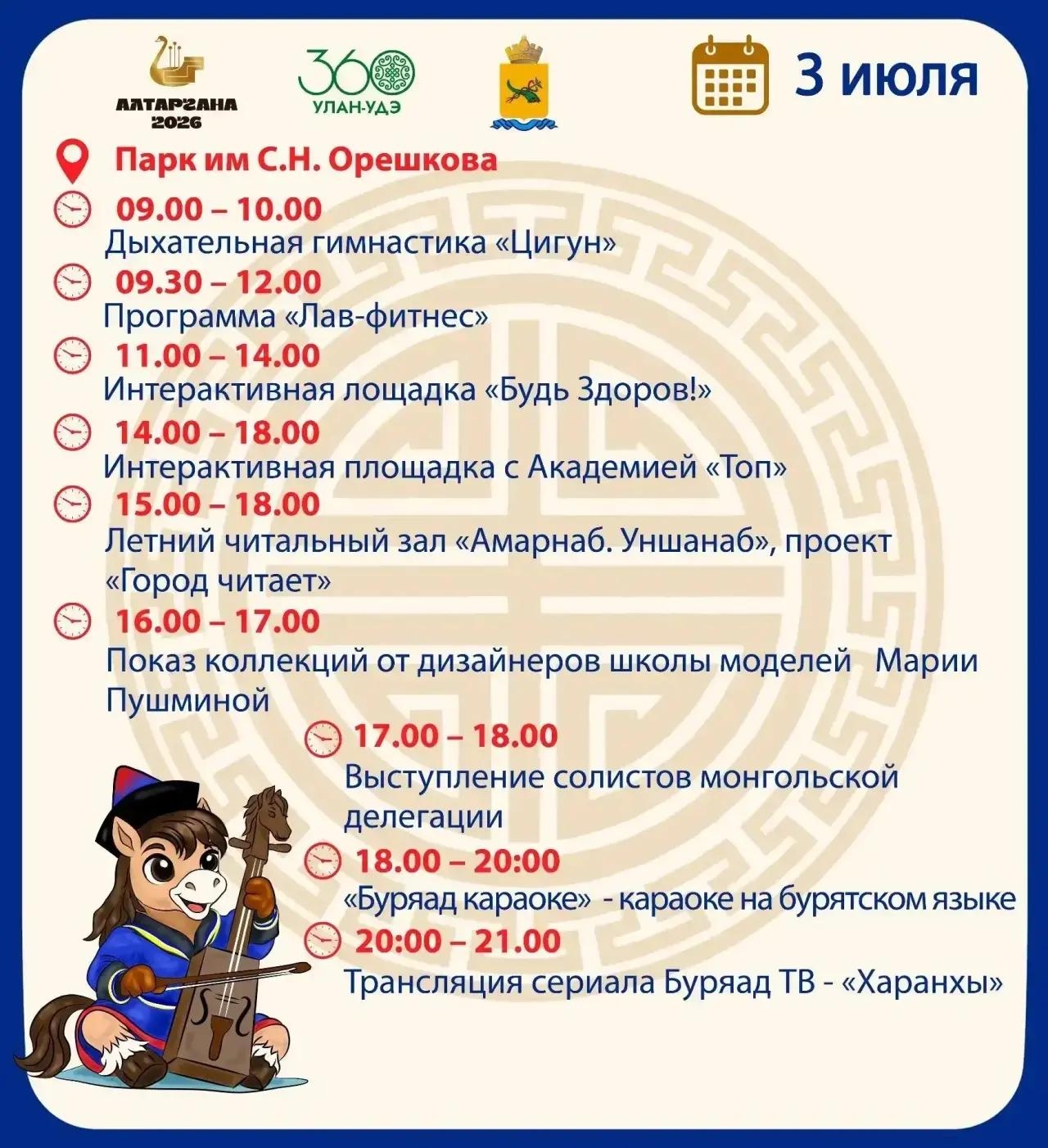 АЛТАРГАНА 2026

360 УЛАН-УДЭ

3 июля

Парк им С.Н. Орешкова

09.00 – 10.00
Дыхательная гимнастика «Цигун»

09.30 – 12.00
Программа «Лав-фитнес»

11.00 – 14.00
Интерактивная лощадка «Будь Здоров!»

14.00 – 18.00
Интерактивная площадка с Академией «Топ»

15.00 – 18.00
Летний читальный зал «Амарнаб. Уншанаб», проект «Город читает»

16.00 – 17.00
Показ коллекций от дизайнеров школы моделей Марии Пушминой

17.00 – 18.00
Выступление солистов монгольской делегации

18.00 – 20:00
«Буряад караоке» - караоке на бурятском языке

20:00 – 21.00
Трансляция сериала Буряад ТВ - «Харанхы»